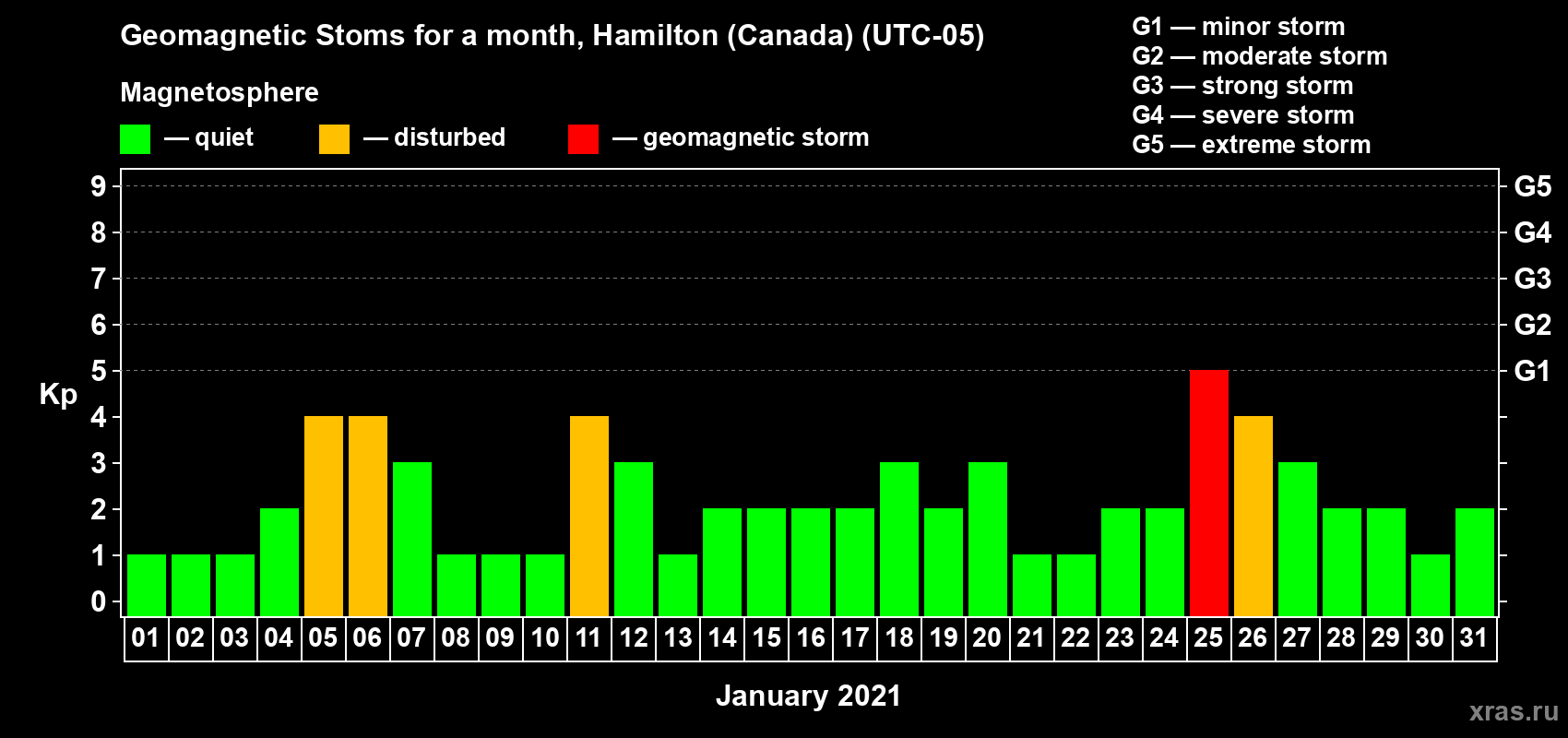 Geomagnetic Stoms for a month, Hamilton (Canada) (UTC-05)

Magnetosphere

— quiet — disturbed — geomagnetic storm

G1 — minor storm
G2 — moderate storm
G3 — strong storm
G4 — severe storm
G5 — extreme storm

Kp

9
8
7
6
5
4
3
2
1
0

G5
G4
G3
G2
G1

01 02 03 04 05 06 07 08 09 10 11 12 13 14 15 16 17 18 19 20 21 22 23 24 25 26 27 28 29 30 31

January 2021

xras.ru